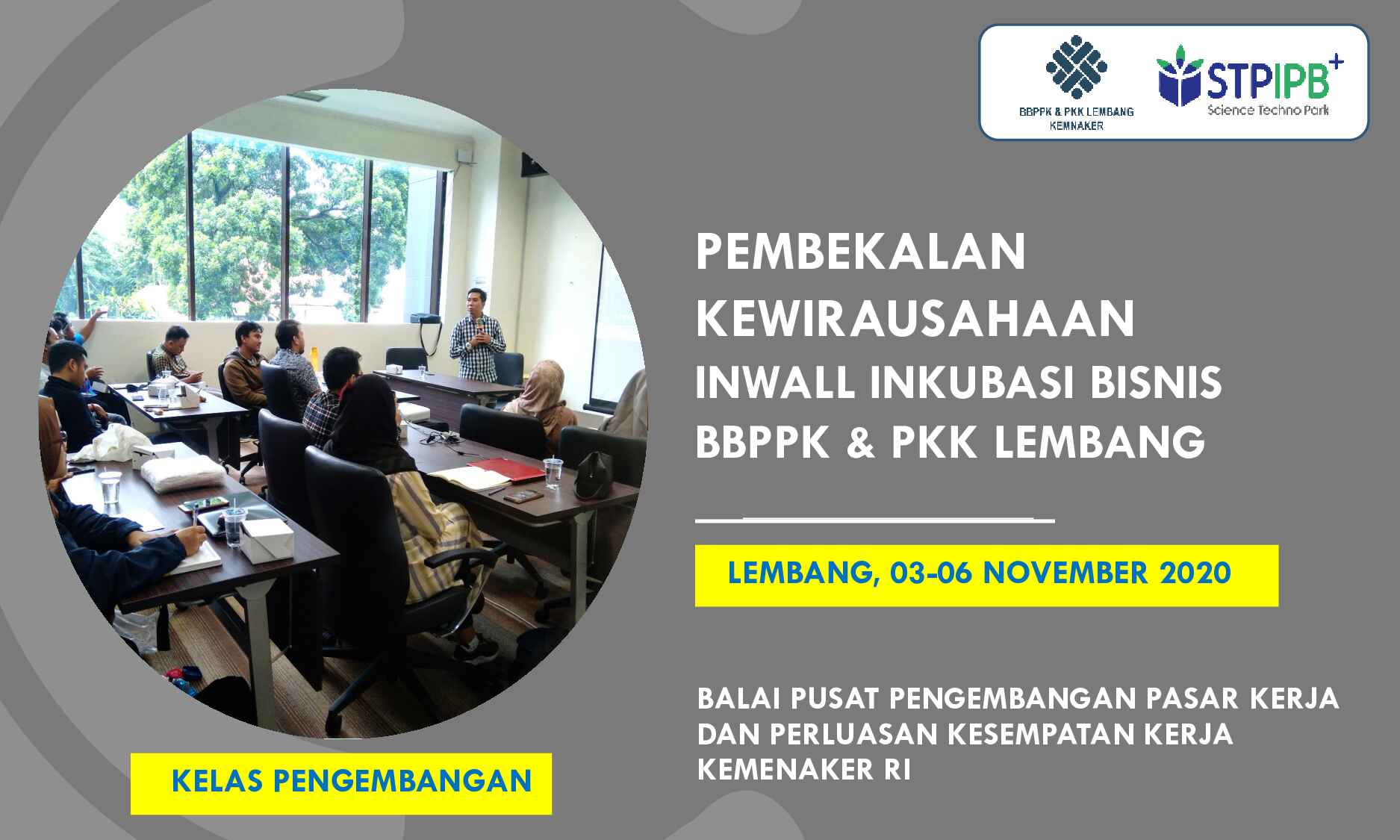 BBPPK & PKK LEMBANG
KEMNAKER

STPIPB+
Science Techno Park

PEMBEKALAN KEWIRAUSAHAAN
INWALL INKUBASI BISNIS
BBPPK & PKK LEMBANG

LEMBANG, 03-06 NOVEMBER 2020

BALAI PUSAT PENGEMBANGAN PASAR KERJA DAN PERLUASAN KESEMPATAN KERJA KEMENAKER RI

KELAS PENGEMBANGAN